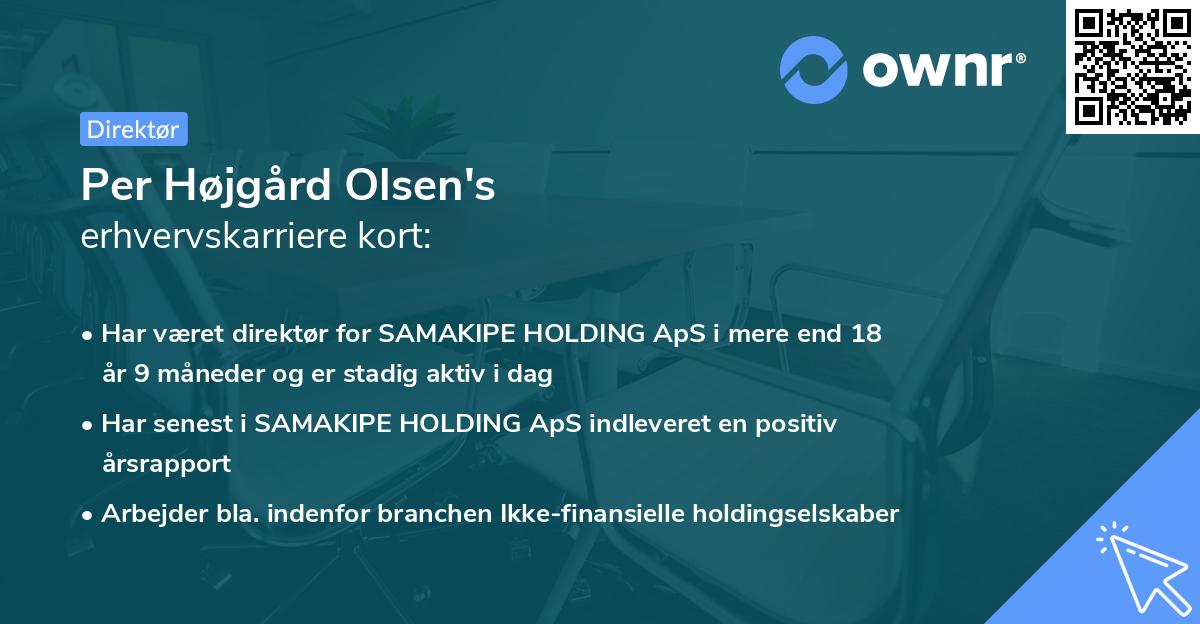 ownr®

Direktør

Per Højgård Olsen's
erhvervskarriere kort:

• Har været direktør for SAMAKIPE HOLDING ApS i mere end 18 år 9 måneder og er stadig aktiv i dag

• Har senest i SAMAKIPE HOLDING ApS indleveret en positiv årsrapport

• Arbejder bla. indenfor branchen Ikke-finansielle holdingselskaber